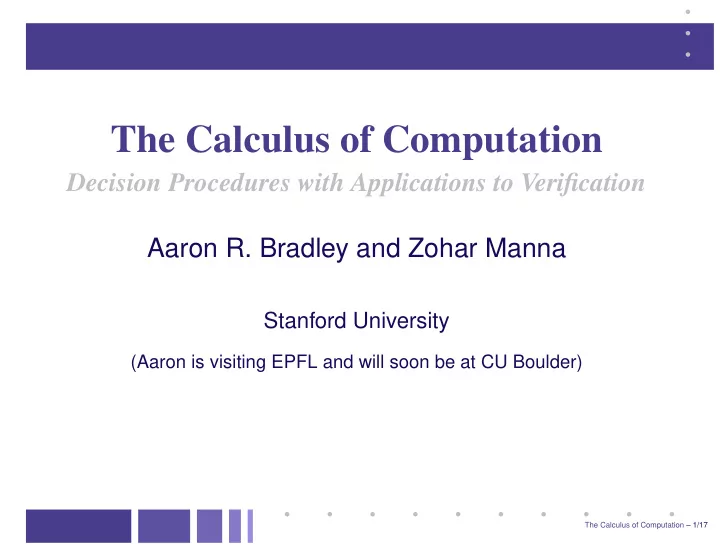 The Calculus of Computation

Decision Procedures with Applications to Verification

Aaron R. Bradley and Zohar Manna

Stanford University

(Aaron is visiting EPFL and will soon be at CU Boulder)

The Calculus of Computation – 1/17